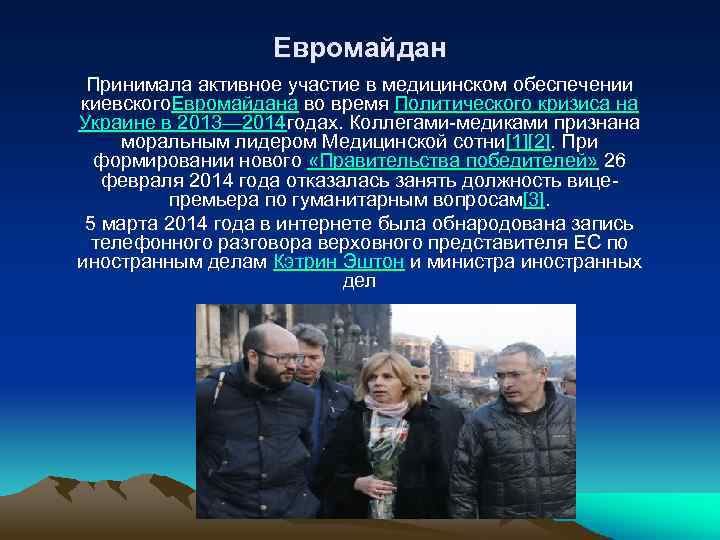 Евромайдан

Принимала активное участие в медицинском обеспечении киевскогоЕвромайдана во время Политического кризиса на Украине в 2013—2014годах. Коллегами-медиками признана моральным лидером Медицинской сотни[1][2]. При формировании нового «Правительства победителей» 26 февраля 2014 года отказалась занять должность вице-премьера по гуманитарным вопросам[3].

5 марта 2014 года в интернете была обнародована запись телефонного разговора верховного представителя ЕС по иностранным делам Кэтрин Эштон и министра иностранных дел